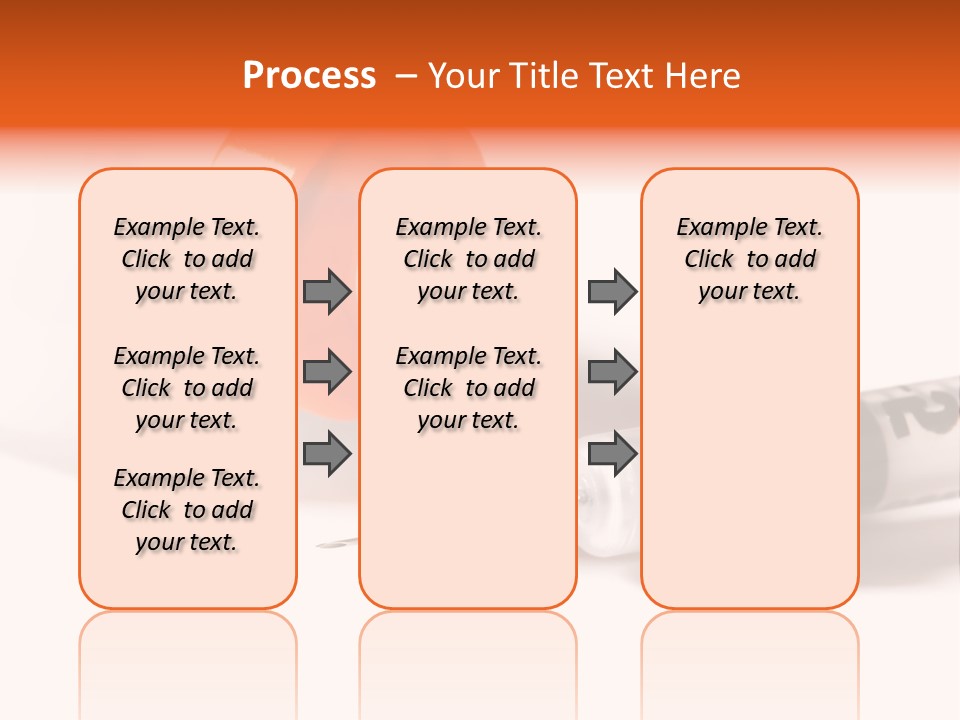 Process – Your Title Text Here

Example Text. Click to add your text.

Example Text. Click to add your text.

Example Text. Click to add your text.

Example Text. Click to add your text.

Example Text. Click to add your text.

Example Text. Click to add your text.